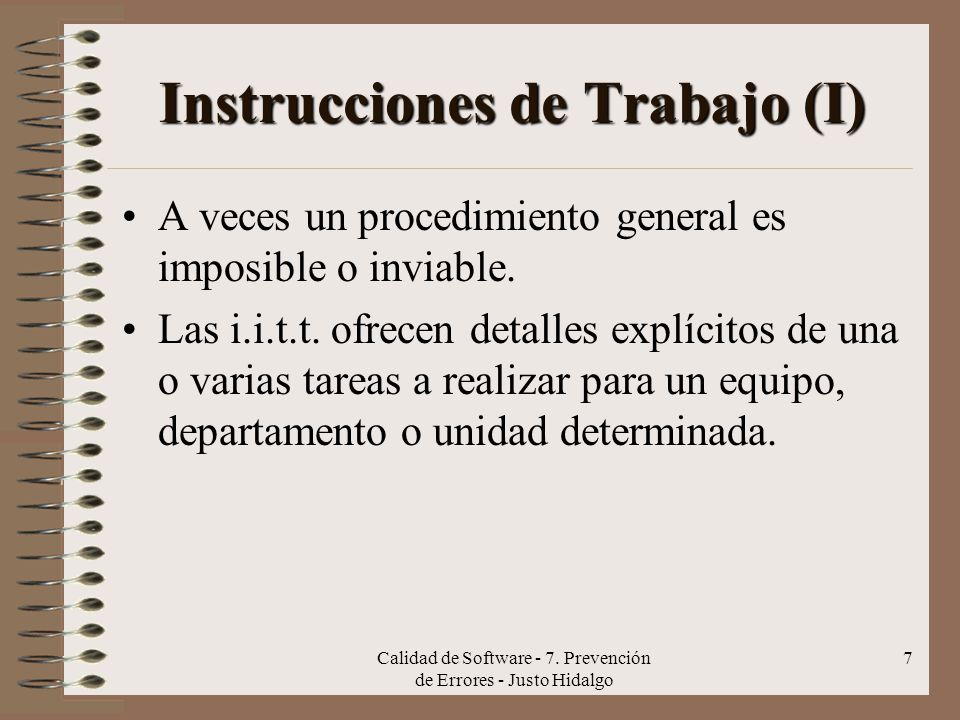 Instrucciones de Trabajo (I)

• A veces un procedimiento general es imposible o inviable.

• Las i.i.t.t. ofrecen detalles explícitos de una o varias tareas a realizar para un equipo, departamento o unidad determinada.

Calidad de Software - 7. Prevención de Errores - Justo Hidalgo

7